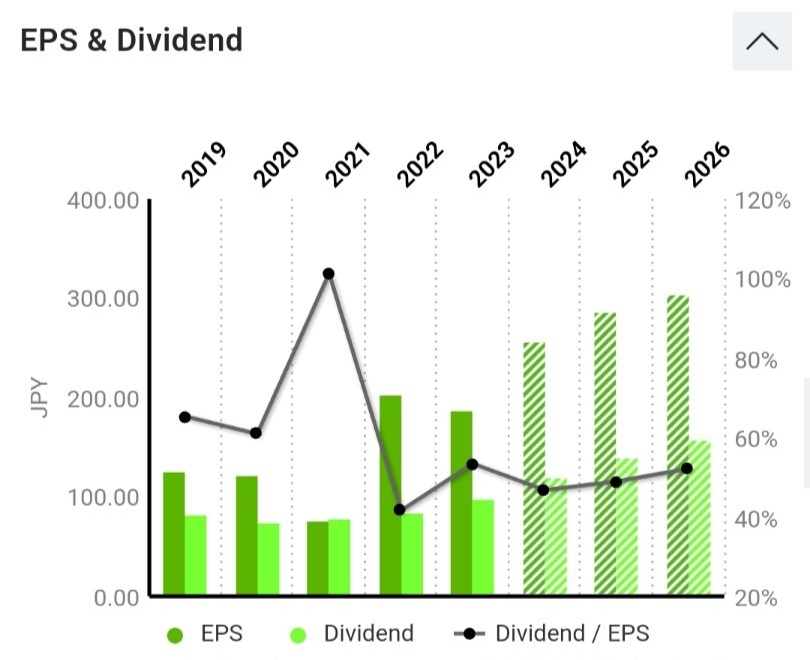 EPS & Dividend

2019 2020 2021 2022 2023 2024 2025 2026

400.00
300.00
200.00
100.00
0.00

JPY

120%
100%
80%
60%
40%
20%

EPS Dividend Dividend / EPS